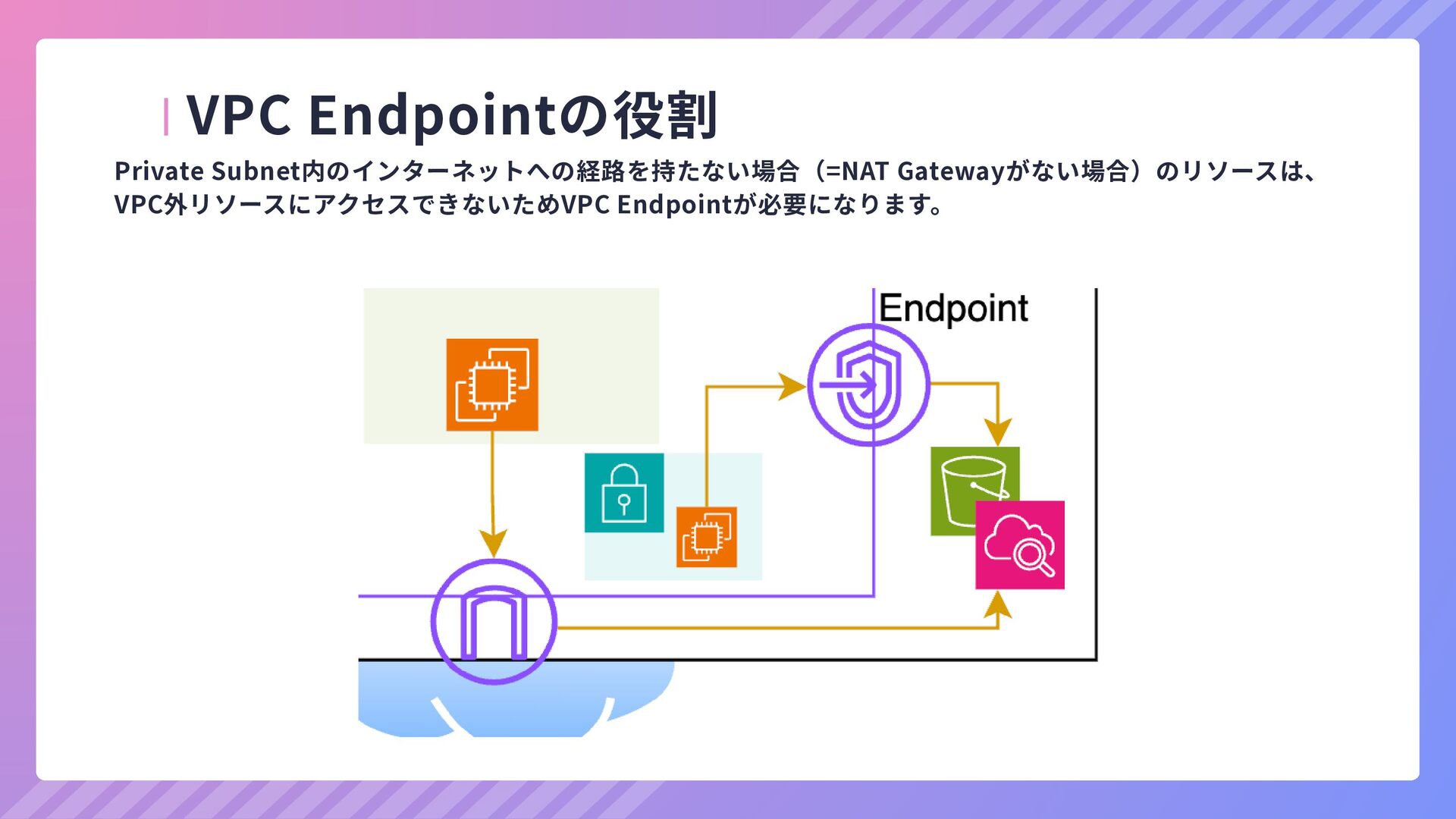 VPC Endpointの役割

Private Subnet内のインターネットへの経路を持たない場合（=NAT Gatewayがない場合）のリソースは、VPC外リソースにアクセスできないためVPC Endpointが必要になります。

Endpoint